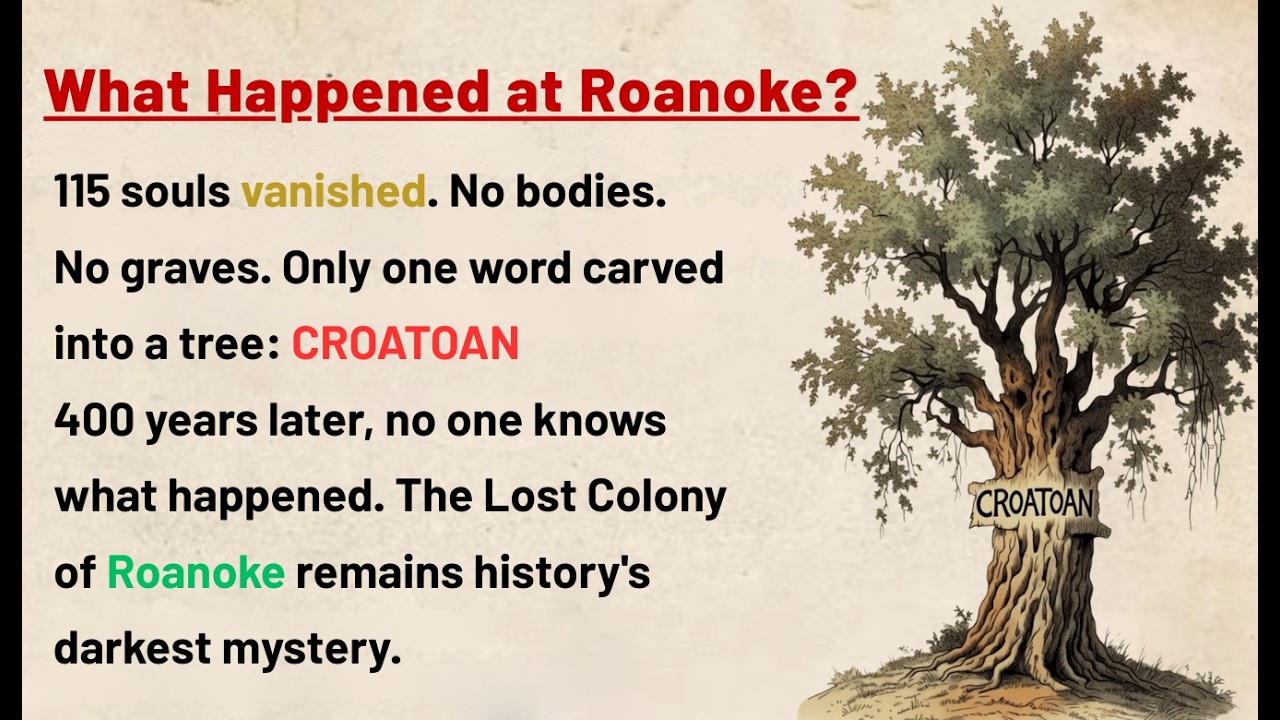 What Happened at Roanoke?

115 souls vanished. No bodies. No graves. Only one word carved into a tree: CROATOAN

400 years later, no one knows what happened. The Lost Colony of Roanoke remains history's darkest mystery.

CROATOAN